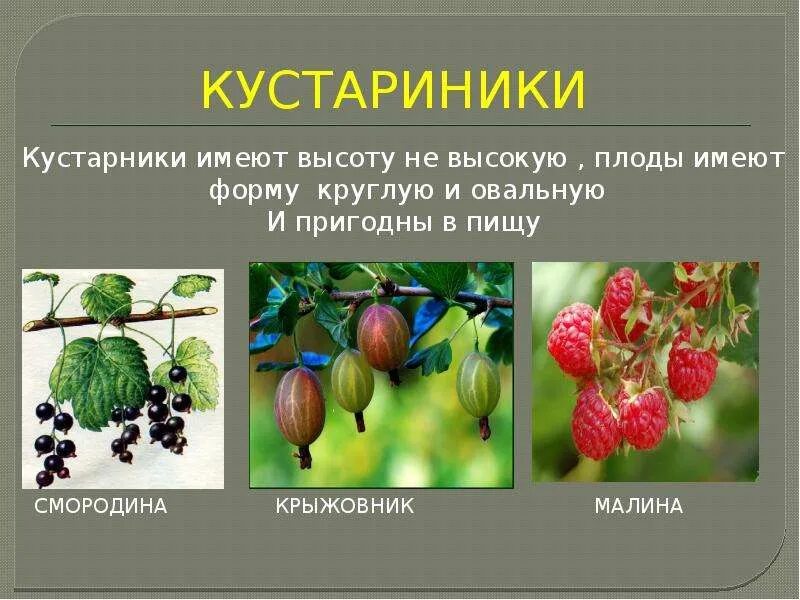 КУСТАРИНИКИ

Кустарники имеют высоту не высокую , плоды имеют форму круглую и овальную И пригодны в пищу

СМОРОДИНА

КРЫЖОВНИК

МАЛИНА